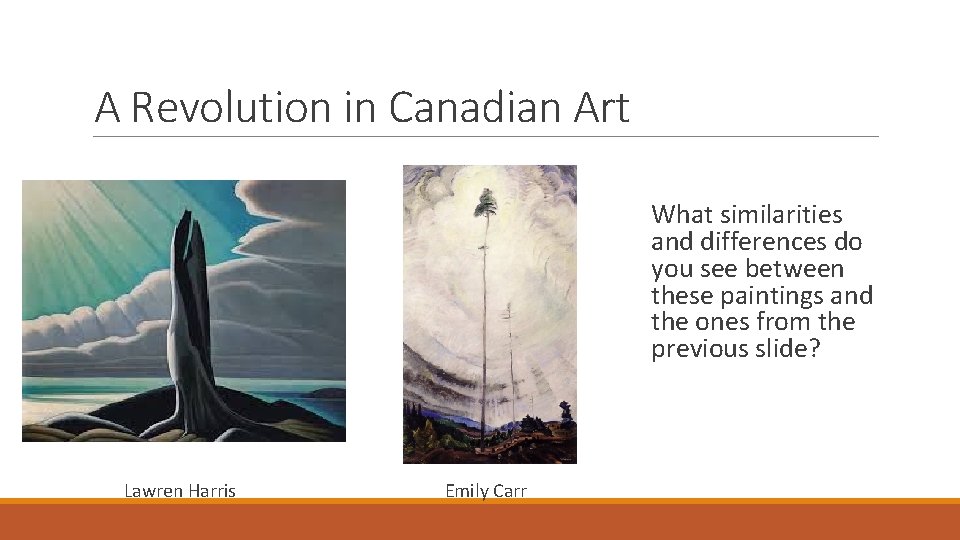 A Revolution in Canadian Art

What similarities and differences do you see between these paintings and the ones from the previous slide?

Lawren Harris

Emily Carr